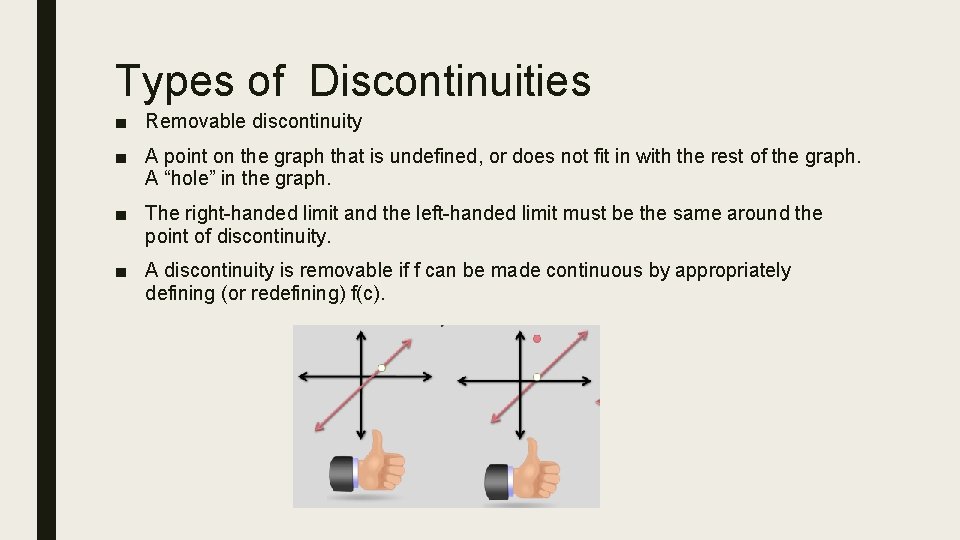 Types of Discontinuities

■ Removable discontinuity

■ A point on the graph that is undefined, or does not fit in with the rest of the graph. A “hole” in the graph.

■ The right-handed limit and the left-handed limit must be the same around the point of discontinuity.

■ A discontinuity is removable if f can be made continuous by appropriately defining (or redefining) f(c).